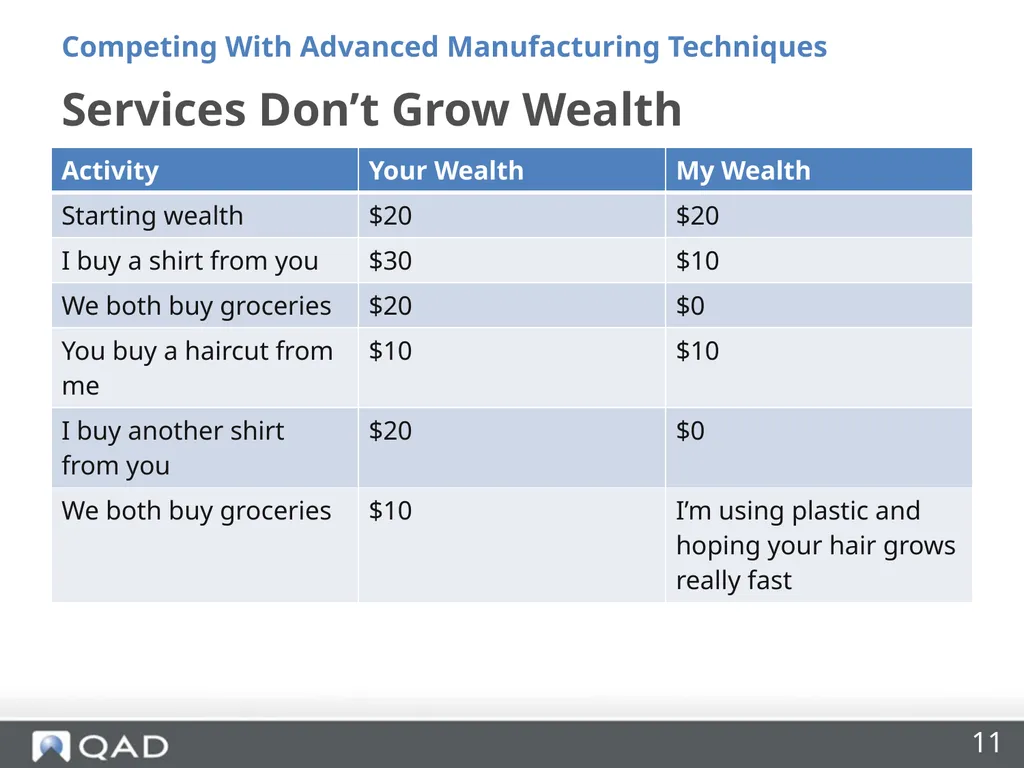 Competing With Advanced Manufacturing Techniques

Services Don’t Grow Wealth

| Activity | Your Wealth | My Wealth |
|---|---|---|
| Starting wealth | \$20 | \$20 |
| I buy a shirt from you | \$30 | \$10 |
| We both buy groceries | \$20 | \$0 |
| You buy a haircut from me | \$10 | \$10 |
| I buy another shirt from you | \$20 | \$0 |
| We both buy groceries | \$10 | I’m using plastic and hoping your hair grows really fast |

QAD

11